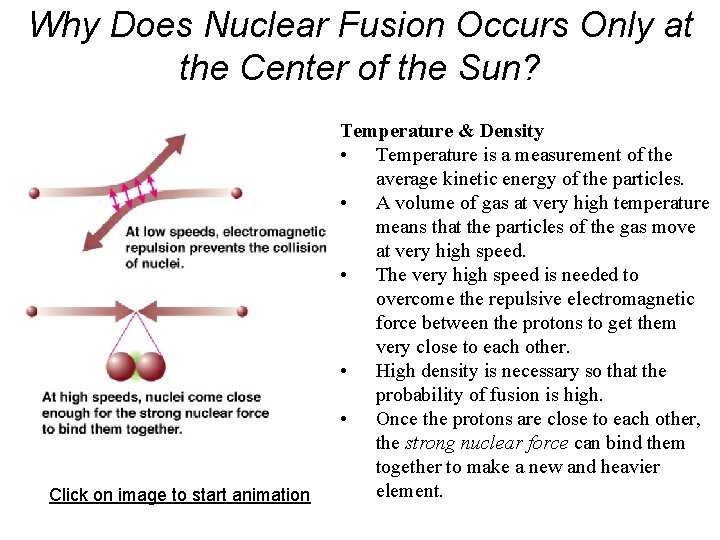 Why Does Nuclear Fusion Occurs Only at the Center of the Sun?

At low speeds, electromagnetic repulsion prevents the collision of nuclei.

At high speeds, nuclei come close enough for the strong nuclear force to bind them together.

Click on image to start animation

Temperature & Density
• Temperature is a measurement of the average kinetic energy of the particles.
• A volume of gas at very high temperature means that the particles of the gas move at very high speed.
• The very high speed is needed to overcome the repulsive electromagnetic force between the protons to get them very close to each other.
• High density is necessary so that the probability of fusion is high.
• Once the protons are close to each other, the strong nuclear force can bind them together to make a new and heavier element.